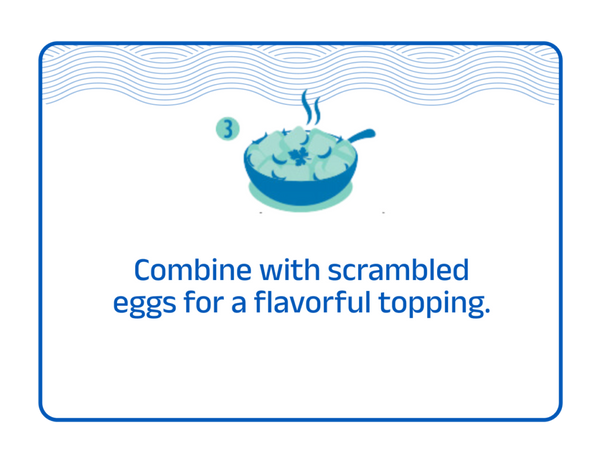 3

Combine with scrambled eggs for a flavorful topping.